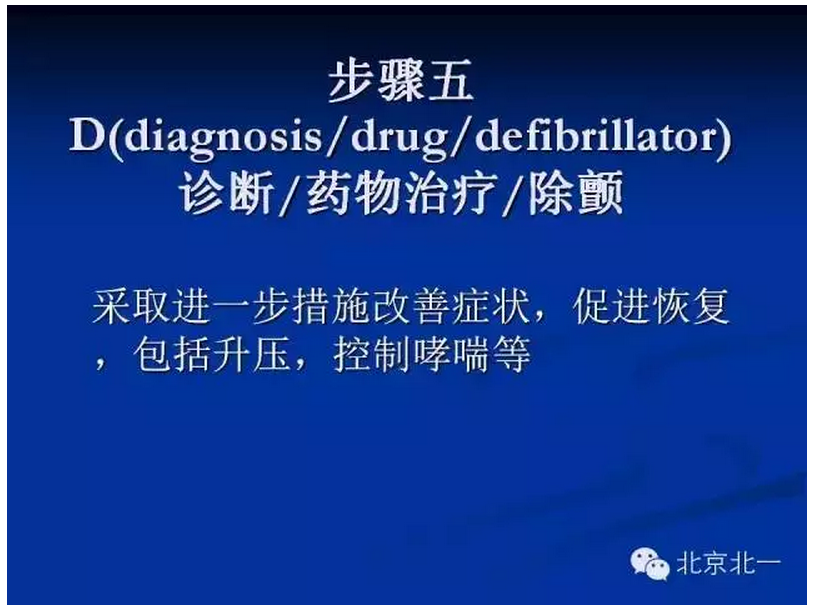 步骤五
D(diagnosis/drug/defibrillator)
诊断/药物治疗/除颤

采取进一步措施改善症状，促进恢复，包括升压，控制哮喘等

北京北一